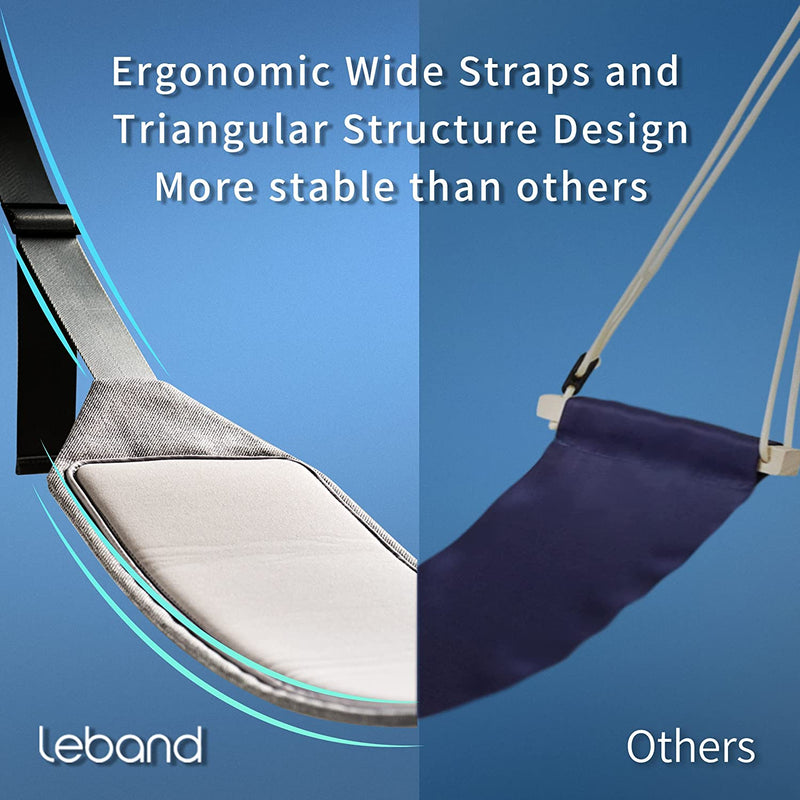 Ergonomic Wide Straps and Triangular Structure Design More stable than others

leband

Others